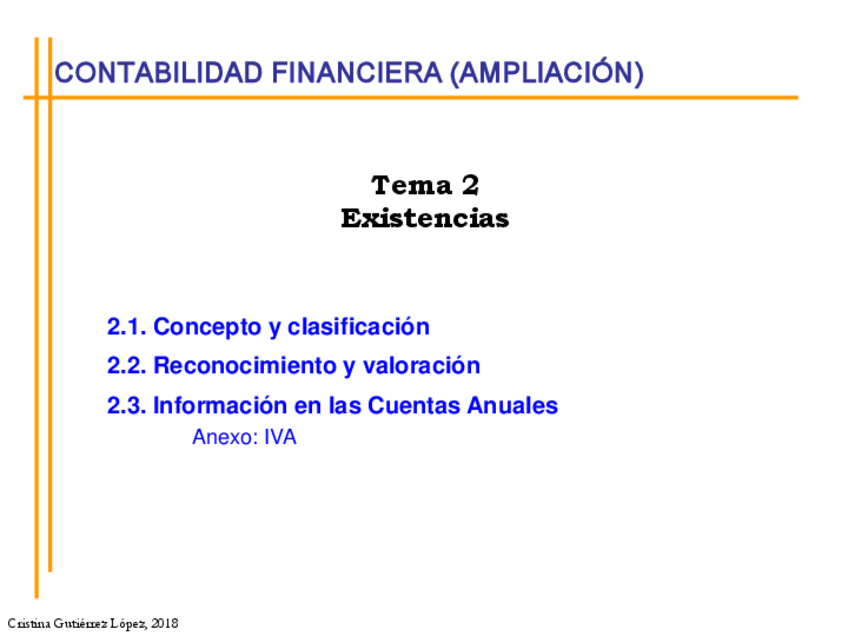 CONTABILIDAD FINANCIERA (AMPLIACIÓN)

Tema 2
Existencias

2.1. Concepto y clasificación
2.2. Reconocimiento y valoración
2.3. Información en las Cuentas Anuales
Anexo: IVA

Cristina Gutiérrez López, 2018